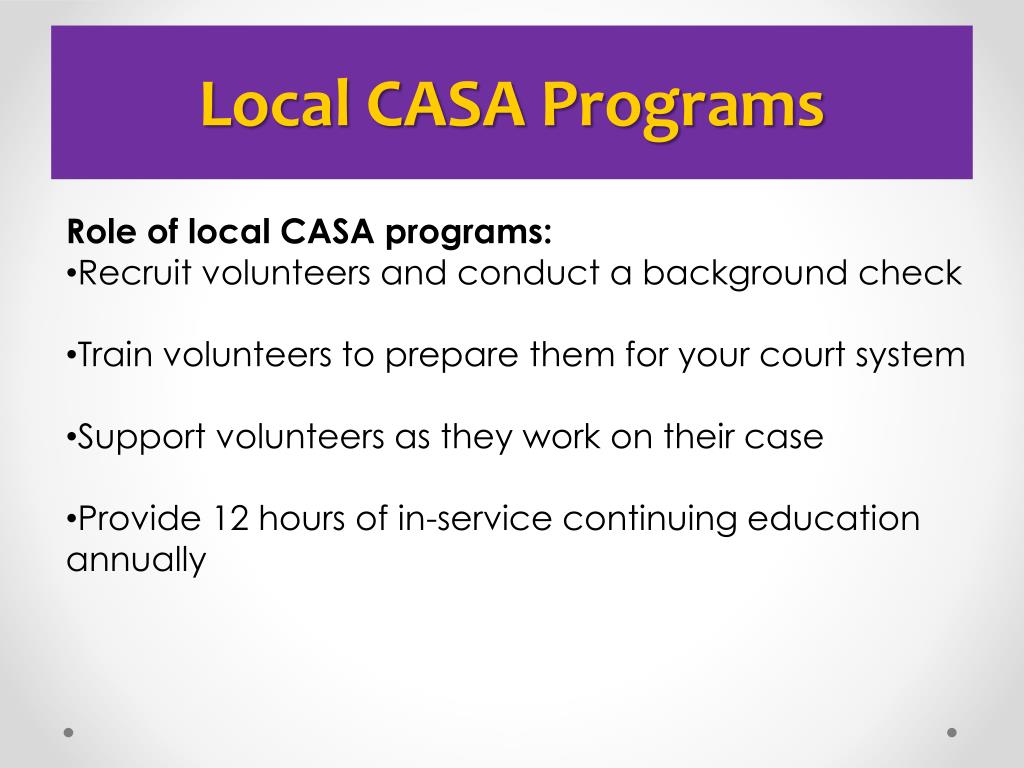 Local CASA Programs

Role of local CASA programs:
•Recruit volunteers and conduct a background check

•Train volunteers to prepare them for your court system

•Support volunteers as they work on their case

•Provide 12 hours of in-service continuing education annually